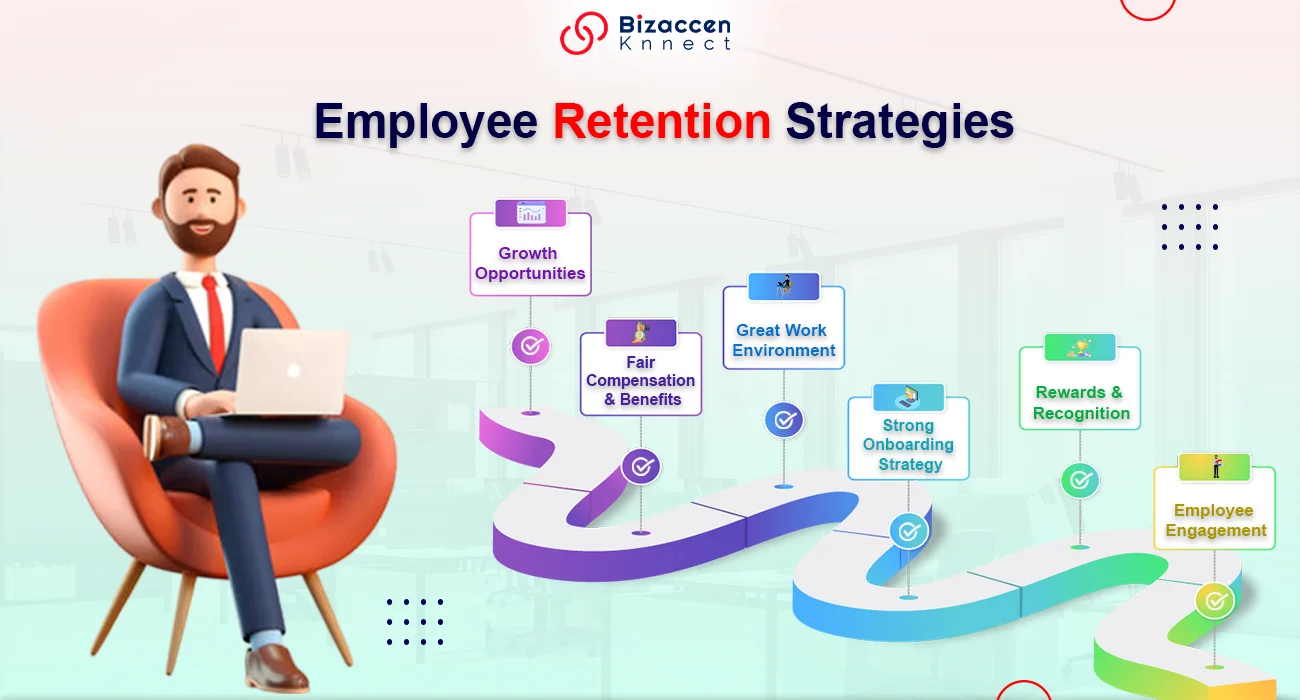 Bizaccen Knnect

Employee Retention Strategies

Growth Opportunities

Fair Compensation & Benefits

Great Work Environment

Strong Onboarding Strategy

Rewards & Recognition

Employee Engagement